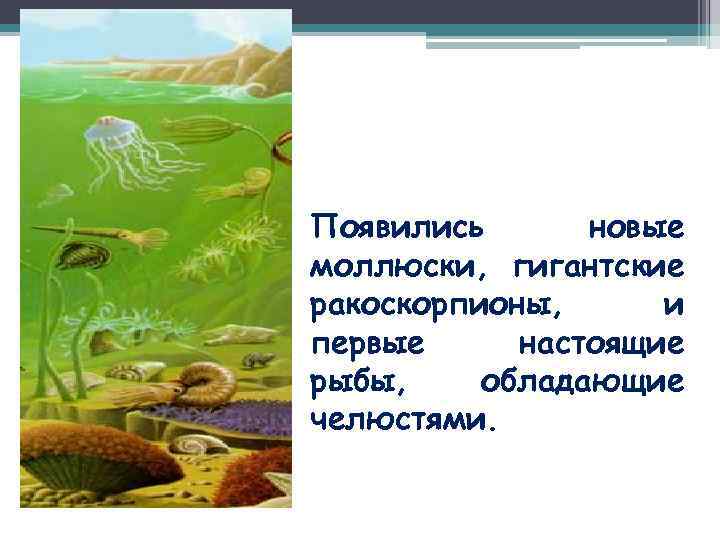 Появились новые моллюски, гигантские ракоскорпионы, и первые настоящие рыбы, обладающие челюстями.